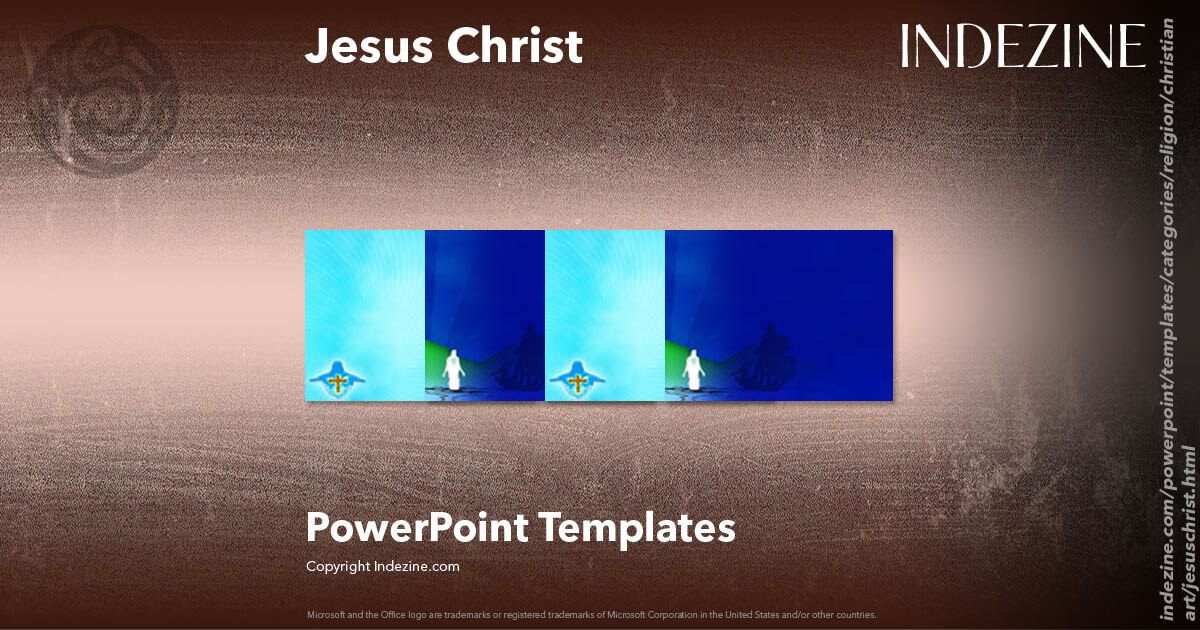 Jesus Christ

INDEZINE

PowerPoint Templates

Copyright Indezine.com

Microsoft and the Office logo are trademarks or registered trademarks of Microsoft Corporation in the United States and/or other countries.

indezine.com/powerpoint/templates/categories/religion/christian art/jesuschrist.html